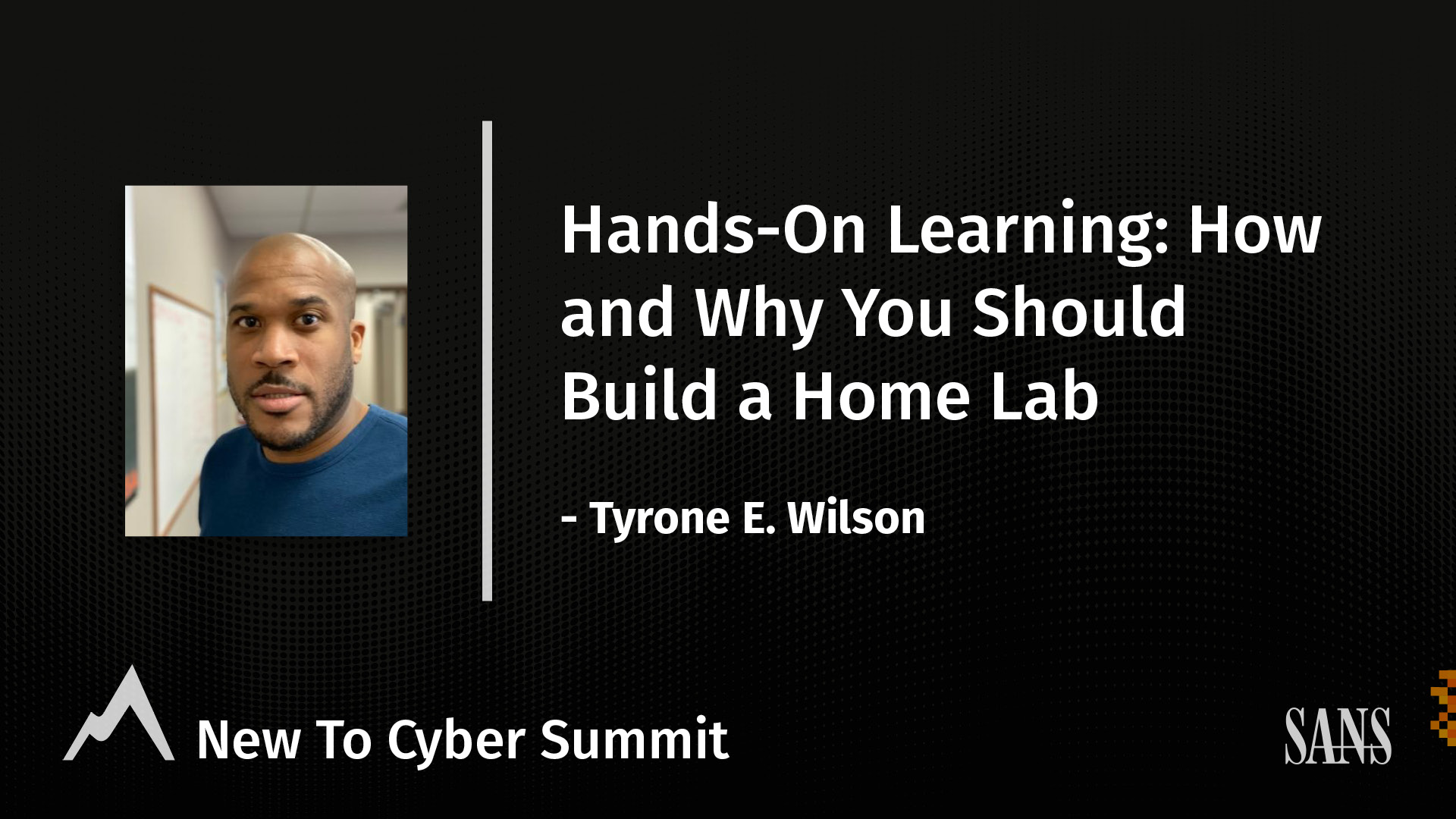 Hands-On Learning: How and Why You Should Build a Home Lab

- Tyrone E. Wilson

New To Cyber Summit

SANS